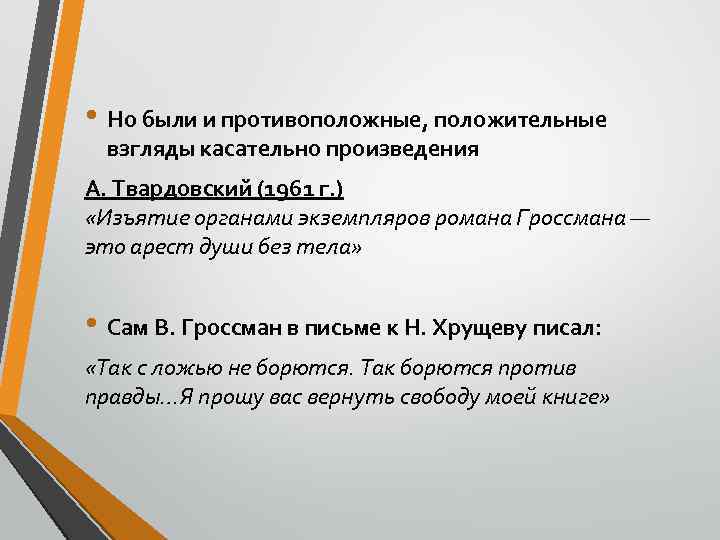 • Но были и противоположные, положительные взгляды касательно произведения

А. Твардовский (1961 г.)
«Изъятие органами экземпляров романа Гроссмана — это арест души без тела»

• Сам В. Гроссман в письме к Н. Хрущеву писал:

«Так с ложью не борются. Так борются против правды…Я прошу вас вернуть свободу моей книге»